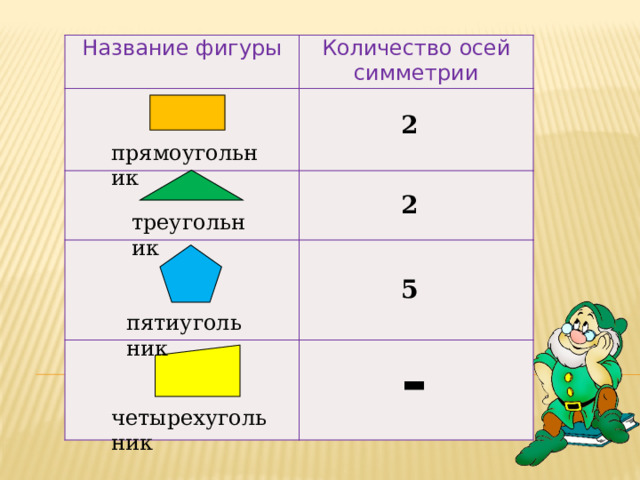 | Название фигуры | Количество осей симметрии |
|---|---|
| прямоугольник | 2 |
| треугольник | 2 |
| пятиугольник | 5 |
| четырехугольник | - |